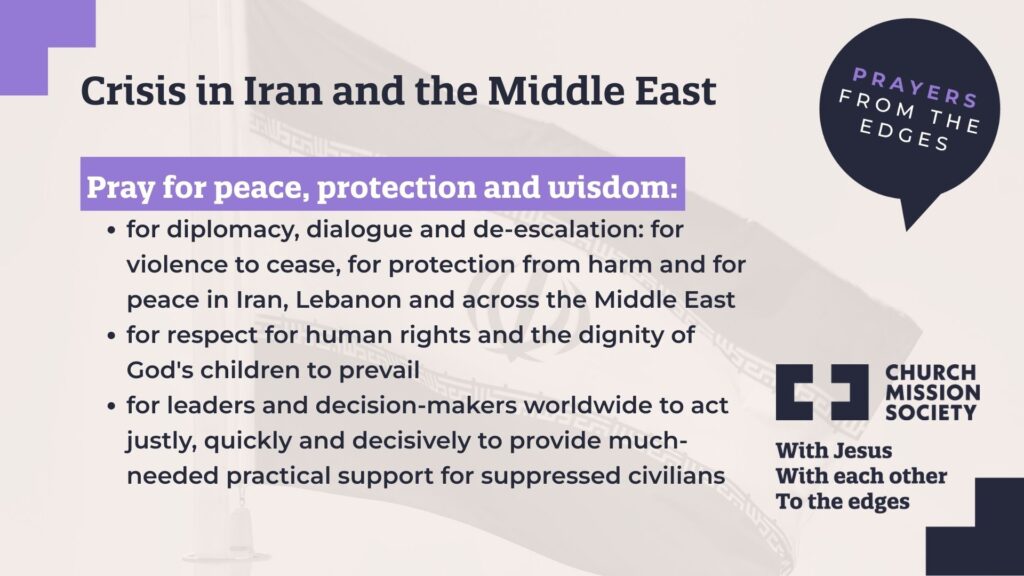 Crisis in Iran and the Middle East

PRAYERS FROM THE EDGES

Pray for peace, protection and wisdom:

- for diplomacy, dialogue and de-escalation: for violence to cease, for protection from harm and for peace in Iran, Lebanon and across the Middle East
- for respect for human rights and the dignity of God's children to prevail
- for leaders and decision-makers worldwide to act justly, quickly and decisively to provide much-needed practical support for suppressed civilians

CHURCH MISSION SOCIETY

With Jesus
With each other
To the edges